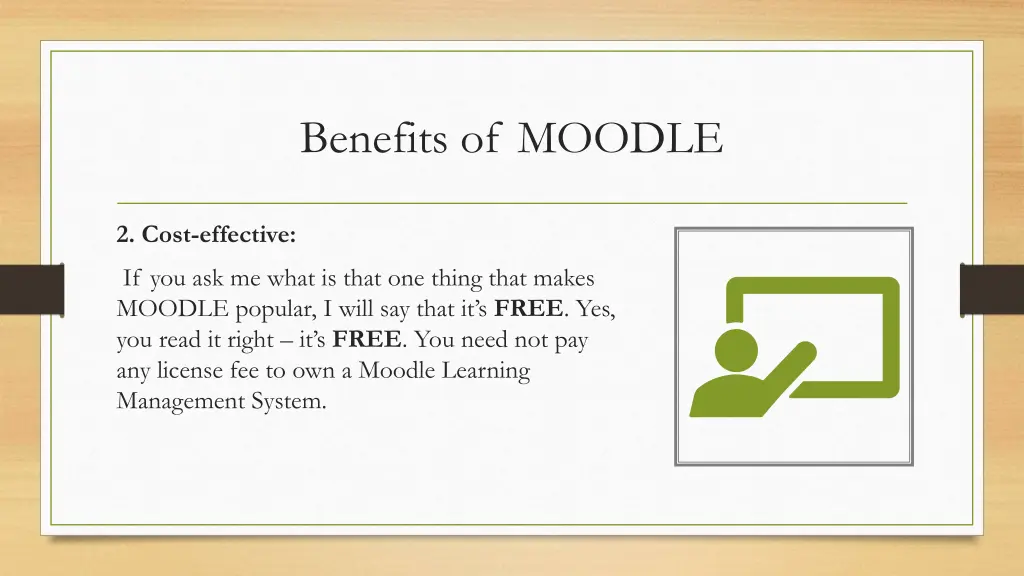 Benefits of MOODLE

2. Cost-effective:

If you ask me what is that one thing that makes MOODLE popular, I will say that it's FREE. Yes, you read it right – it's FREE. You need not pay any license fee to own a Moodle Learning Management System.